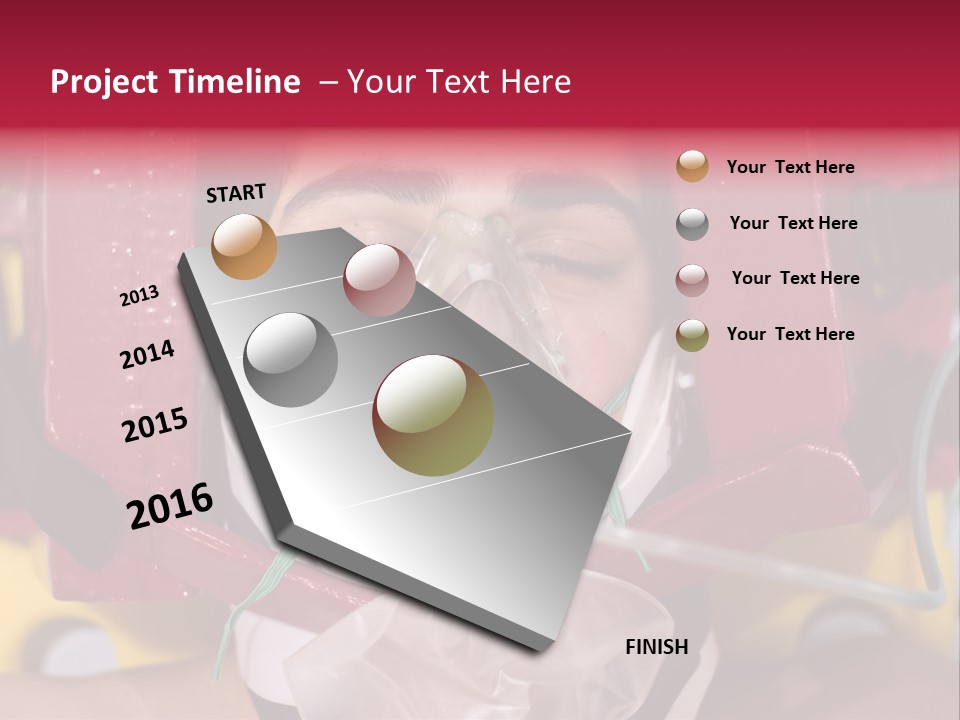 Project Timeline – Your Text Here

START

2013

2014

2015

2016

FINISH

Your Text Here

Your Text Here

Your Text Here

Your Text Here